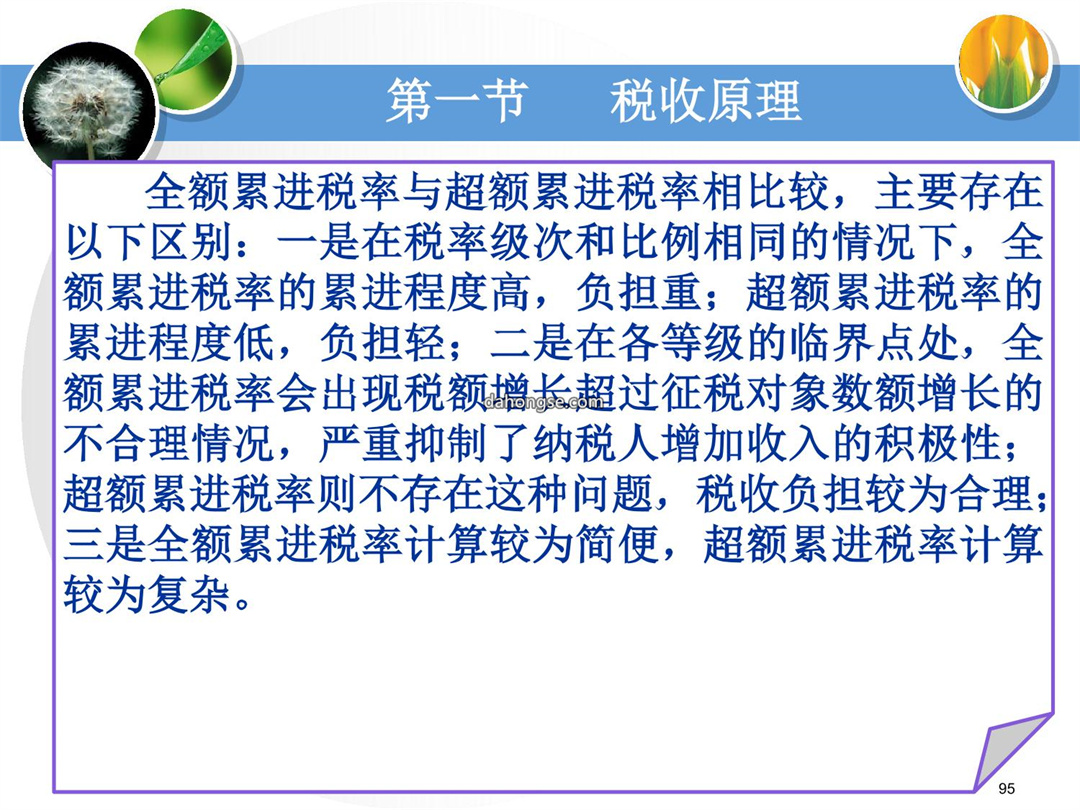 第一节　税收原理

全额累进税率与超额累进税率相比较，主要存在以下区别：一是在税率级次和比例相同的情况下，全额累进税率的累进程度高，负担重；超额累进税率的累进程度低，负担轻；二是在各等级的临界点处，全额累进税率会出现税额增长超过征税对象数额增长的不合理情况，严重抑制了纳税人增加收入的积极性；超额累进税率则不存在这种问题，税收负担较为合理；三是全额累进税率计算较为简便，超额累进税率计算较为复杂。

dahongse.com

95